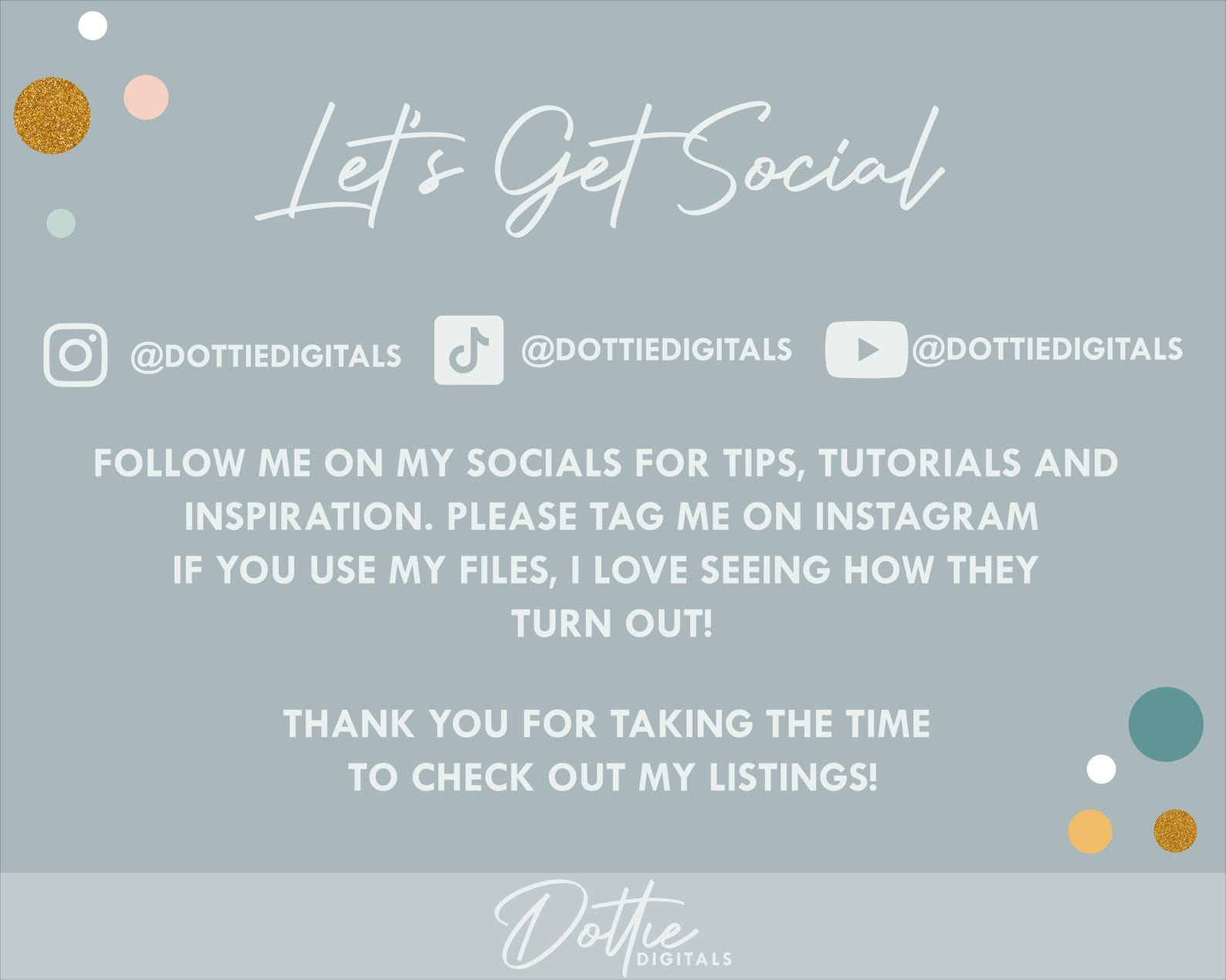 Let's Get Social

@DOTTIEDIGITALS @DOTTIEDIGITALS @DOTTIEDIGITALS

FOLLOW ME ON MY SOCIALS FOR TIPS, TUTORIALS AND INSPIRATION. PLEASE TAG ME ON INSTAGRAM IF YOU USE MY FILES, I LOVE SEEING HOW THEY TURN OUT!

THANK YOU FOR TAKING THE TIME TO CHECK OUT MY LISTINGS!

Dottie DIGITALS